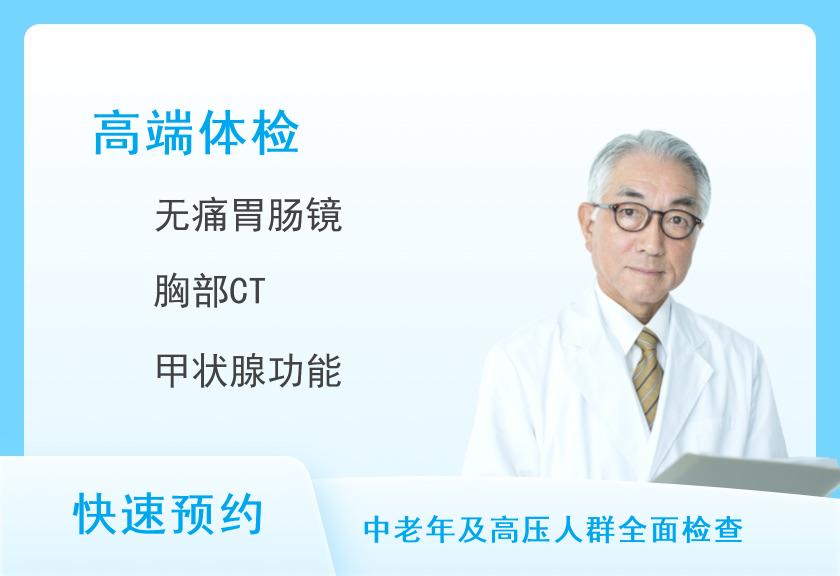 高端体检

无痛胃肠镜

胸部CT

甲状腺功能

快速预约

中老年及高压人群全面检查